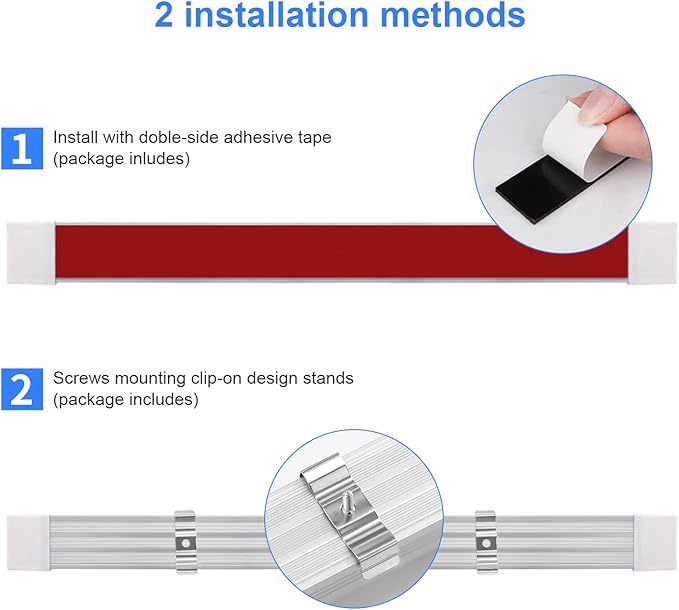 2 installation methods

1
Install with doble-side adhesive tape (package inludes)

2
Screws mounting clip-on design stands (package includes)